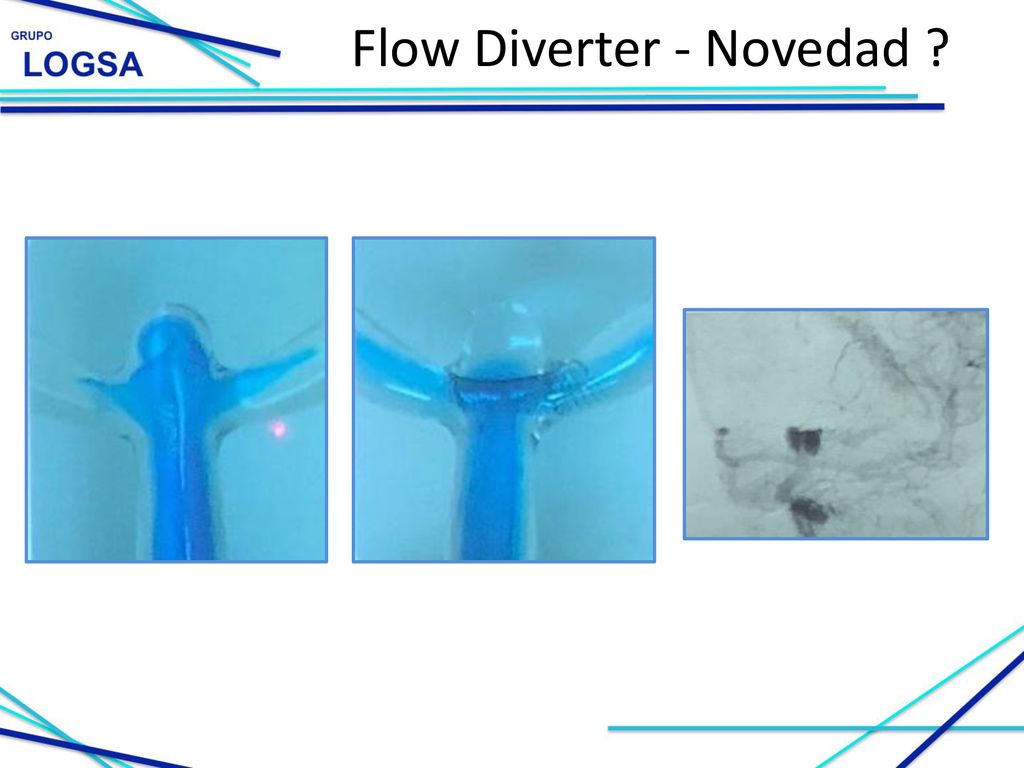 GRUPO
LOGSA

Flow Diverter - Novedad ?